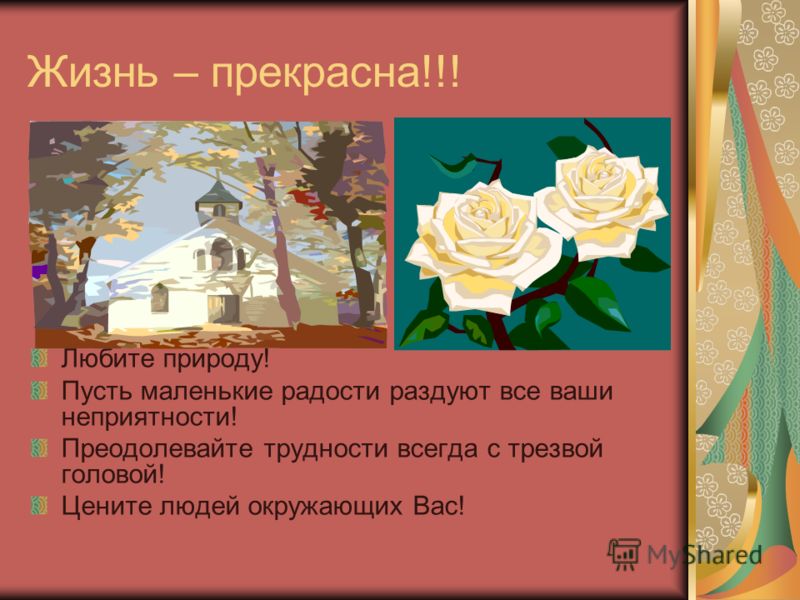 Жизнь – прекрасна!!!

Любите природу!

Пусть маленькие радости раздуют все ваши неприятности!

Преодолевайте трудности всегда с трезвой головой!

Цените людей окружающих Вас!

MyShared